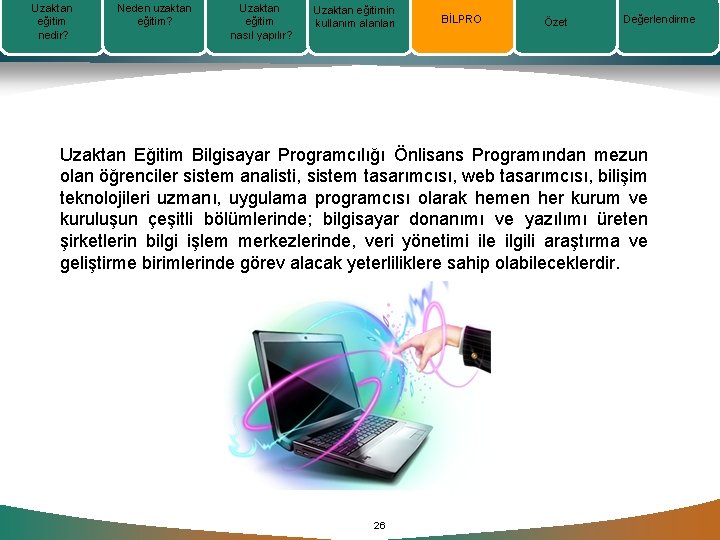 Uzaktan eğitim nedir?

Neden uzaktan eğitim?

Uzaktan eğitim nasıl yapılır?

Uzaktan eğitimin kullanım alanları

BİLPRO

Özet

Değerlendirme

Uzaktan Eğitim Bilgisayar Programcılığı Önlisans Programından mezun olan öğrenciler sistem analisti, sistem tasarımcısı, web tasarımcısı, bilişim teknolojileri uzmanı, uygulama programcısı olarak hemen her kurum ve kuruluşun çeşitli bölümlerinde; bilgisayar donanımı ve yazılımı üreten şirketlerin bilgi işlem merkezlerinde, veri yönetimi ile ilgili araştırma ve geliştirme birimlerinde görev alacak yeterliliklere sahip olabileceklerdir.

26